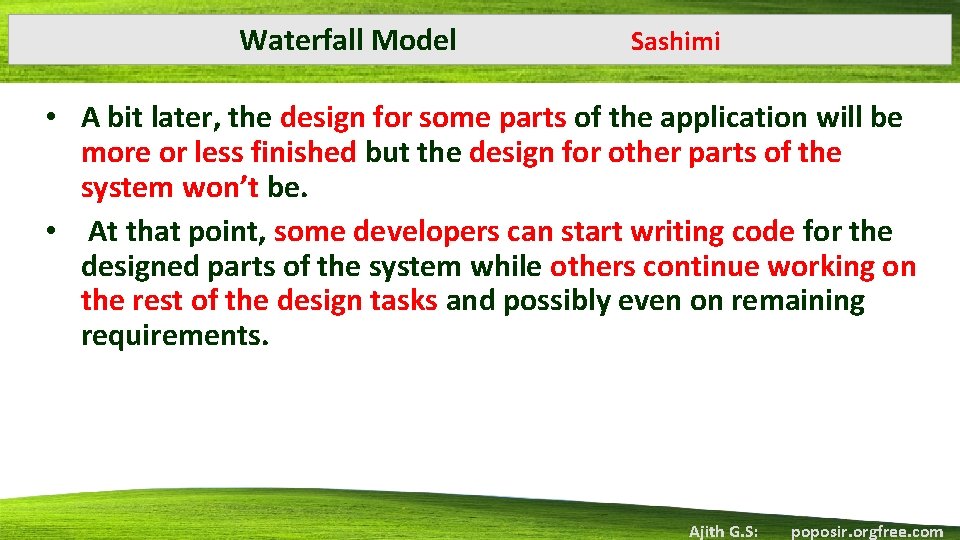 Waterfall Model Sashimi

• A bit later, the design for some parts of the application will be more or less finished but the design for other parts of the system won't be.

• At that point, some developers can start writing code for the designed parts of the system while others continue working on the rest of the design tasks and possibly even on remaining requirements.

Ajith G.S: poposir.orgfree.com